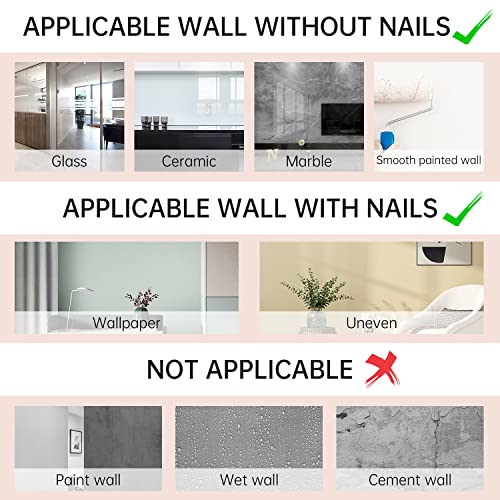 APPLICABLE WALL WITHOUT NAILS

Glass
Ceramic
Marble
Smooth painted wall

APPLICABLE WALL WITH NAILS

Wallpaper
Uneven

NOT APPLICABLE

Paint wall
Wet wall
Cement wall